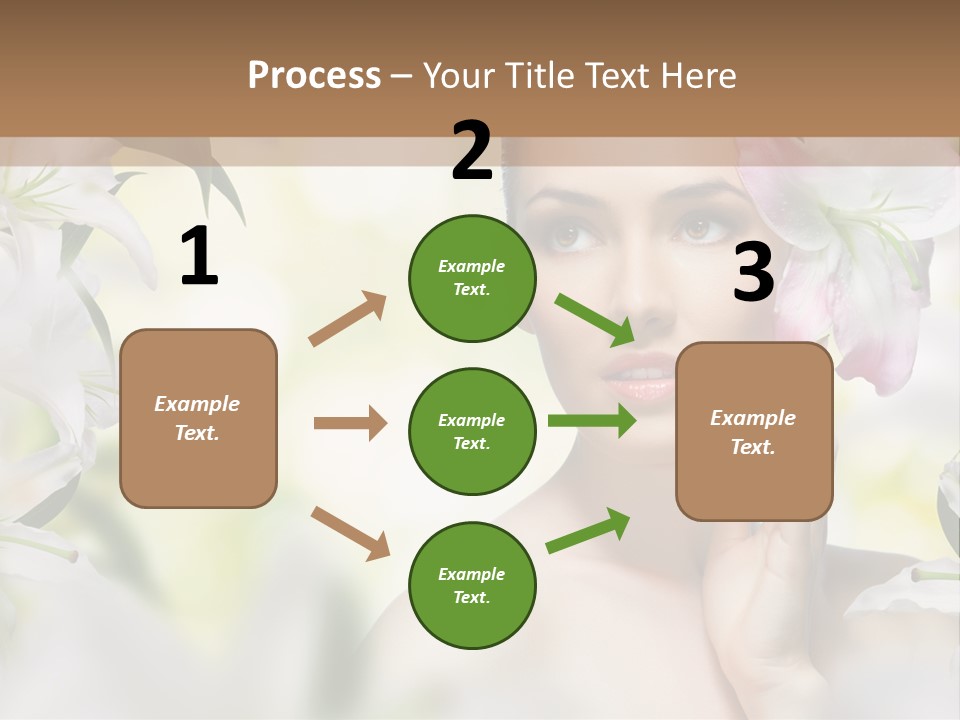 Process – Your Title Text Here

1

Example Text.

2

Example Text.

Example Text.

Example Text.

3

Example Text.